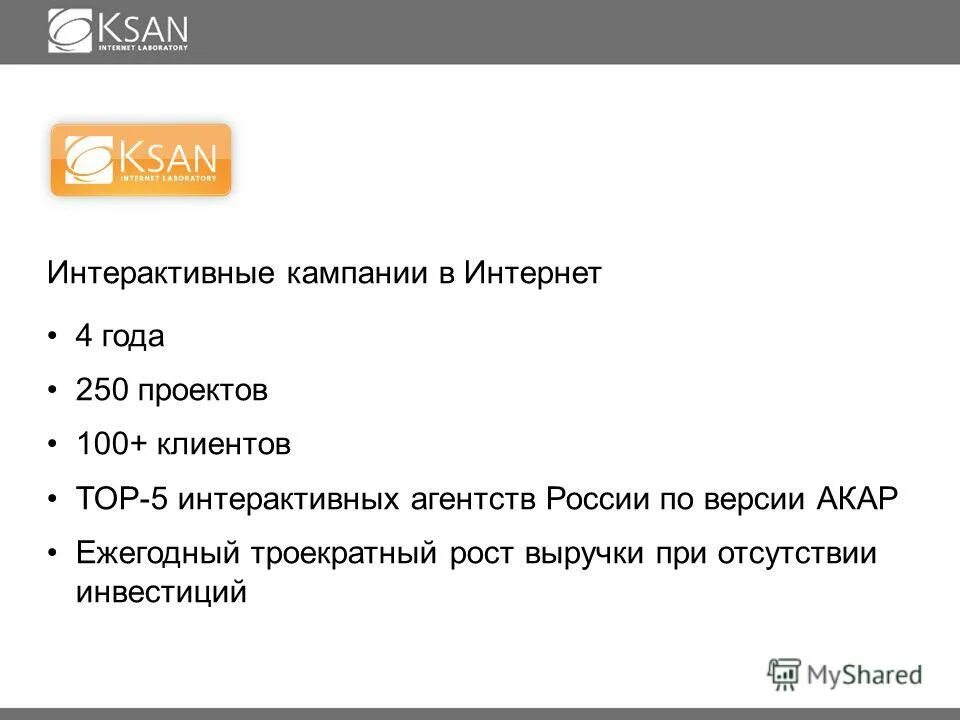 KSAN
INTERNET LABORATORY

KSAN
INTERNET LABORATORY

Интерактивные кампании в Интернет

• 4 года
• 250 проектов
• 100+ клиентов
• TOP-5 интерактивных агентств России по версии АКАР
• Ежегодный троекратный рост выручки при отсутствии инвестиций

MyShared